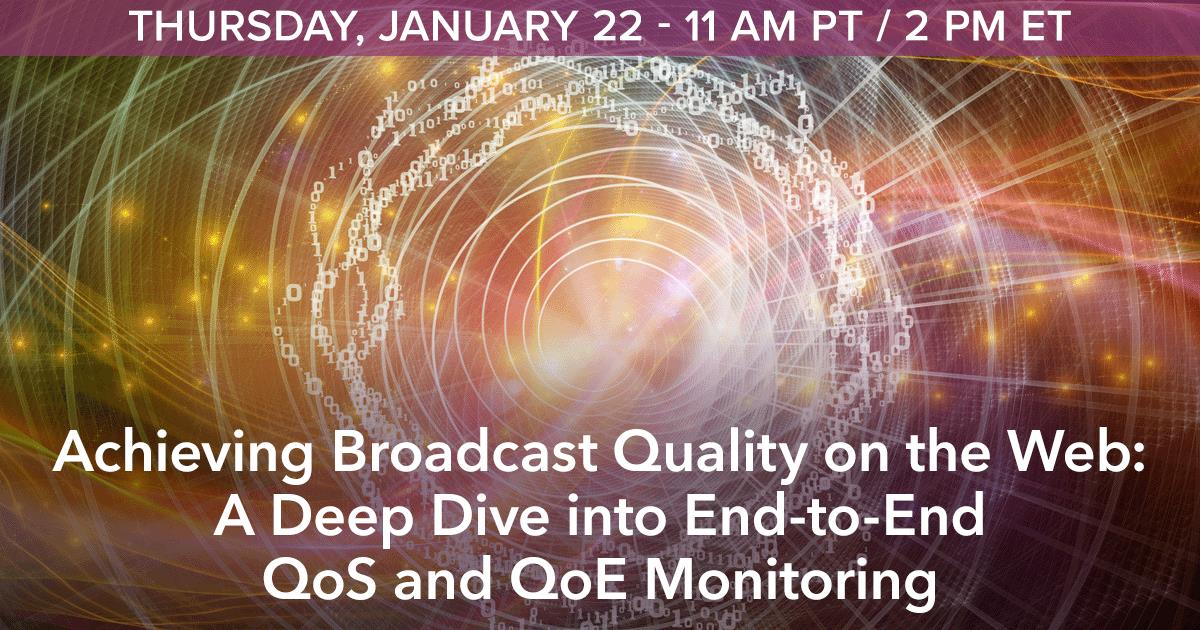 THURSDAY, JANUARY 22 - 11 AM PT / 2 PM ET

Achieving Broadcast Quality on the Web: A Deep Dive into End-to-End QoS and QoE Monitoring